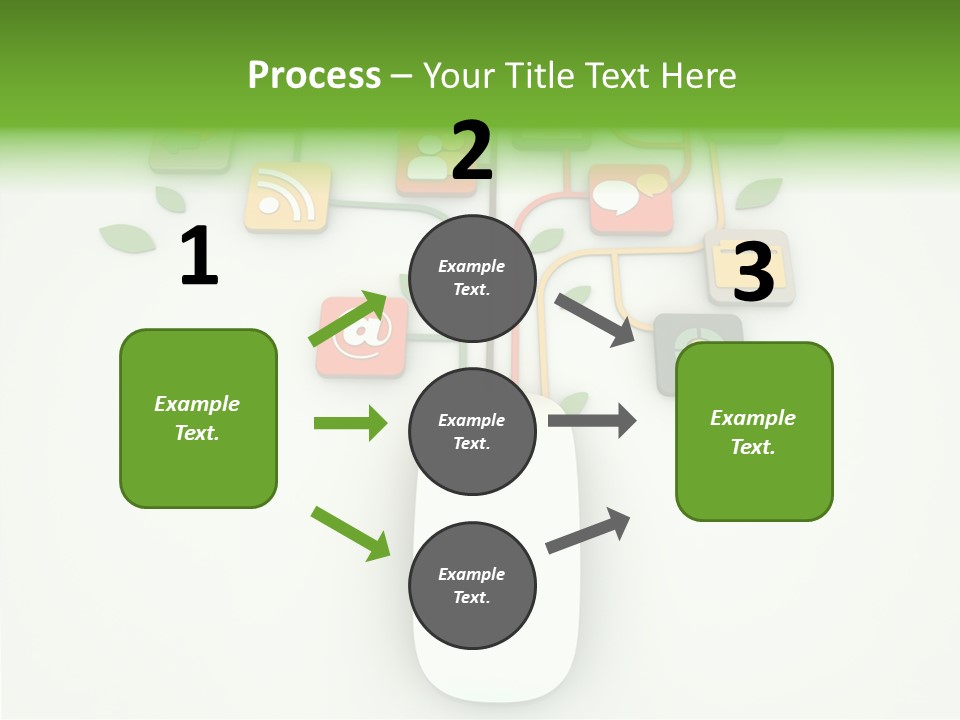 Process – Your Title Text Here

1

Example Text.

2

Example Text.

Example Text.

Example Text.

3

Example Text.